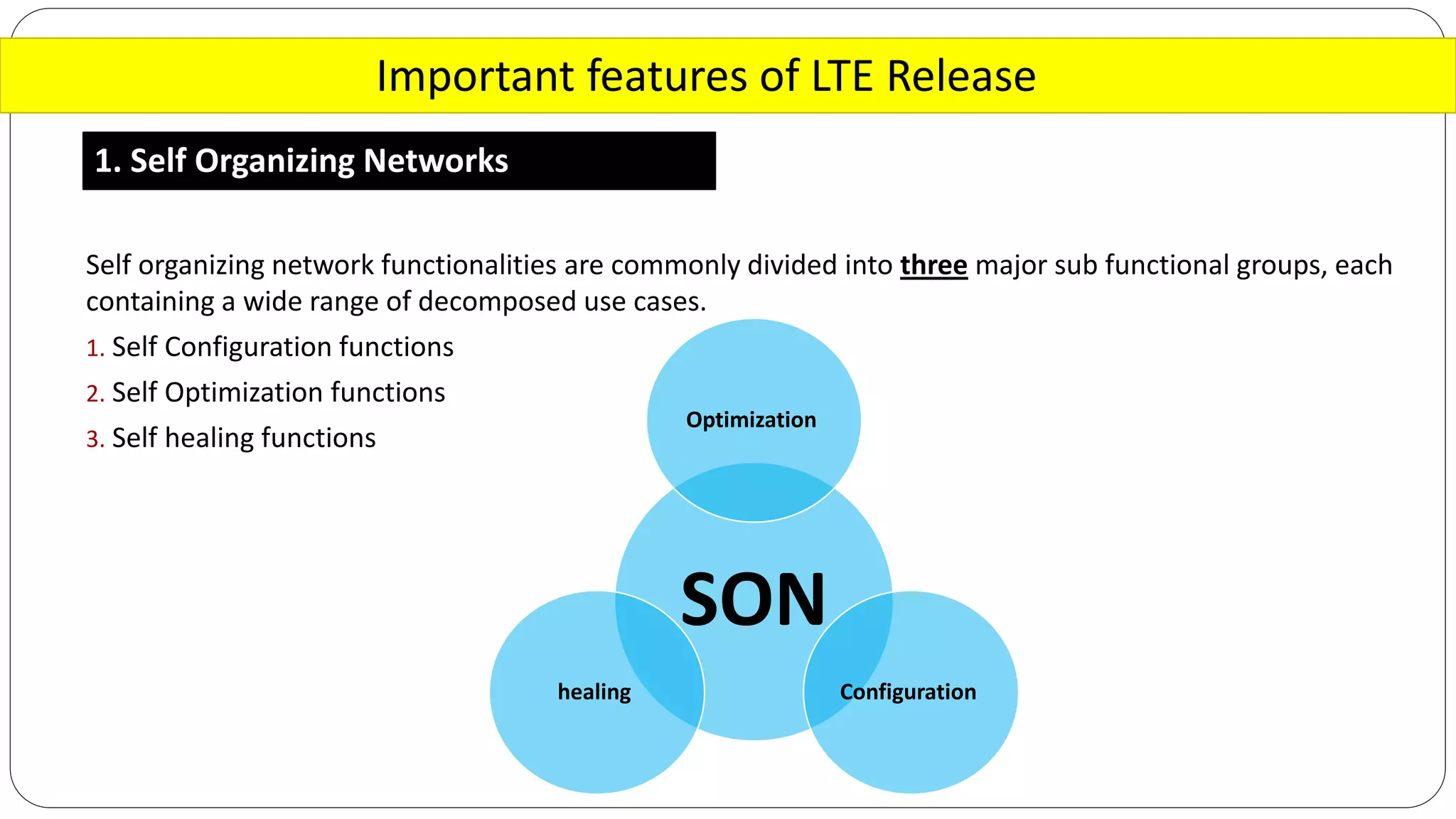 Important features of LTE Release

1. Self Organizing Networks

Self organizing network functionalities are commonly divided into three major sub functional groups, each containing a wide range of decomposed use cases.

1. Self Configuration functions
2. Self Optimization functions
3. Self healing functions

Optimization

SON

healing

Configuration